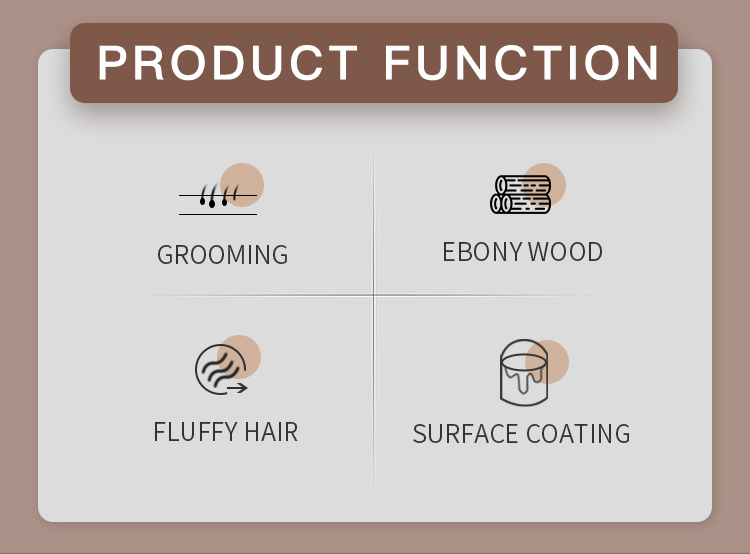 PRODUCT FUNCTION

GROOMING

EBONY WOOD

FLUFFY HAIR

SURFACE COATING